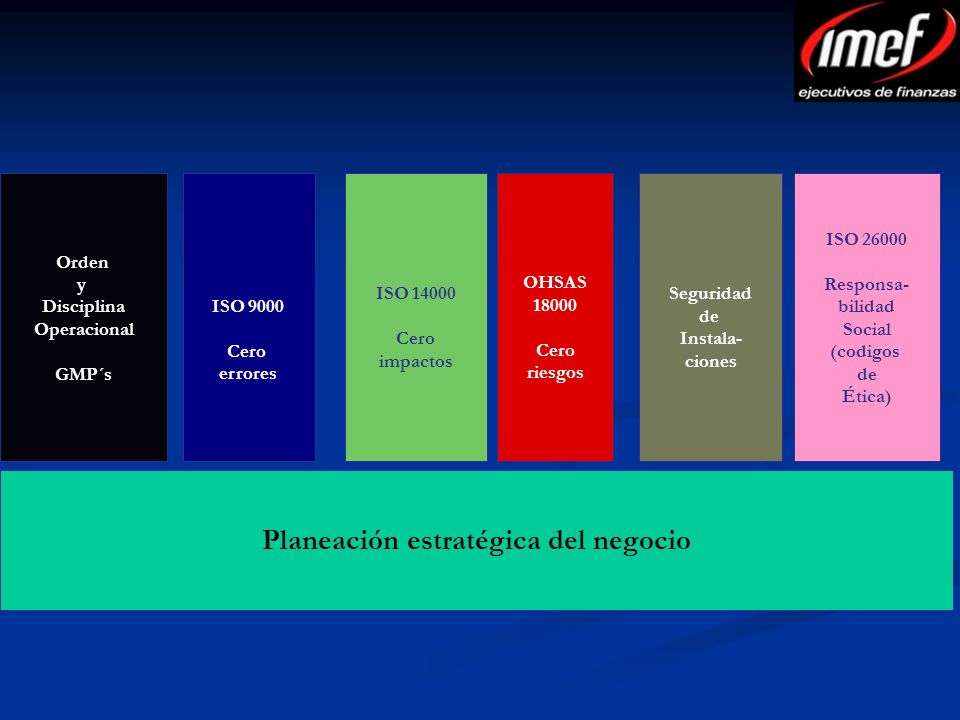 imef
ejecutivos de finanzas

Orden
y
Disciplina
Operacional

GMP´s

ISO 9000

Cero
errores

ISO 14000

Cero
impactos

OHSAS
18000

Cero
riesgos

Seguridad
de
Instalaciones

ISO 26000

Responsabilidad
Social
(codigos
de
Ética)

Planeación estratégica del negocio